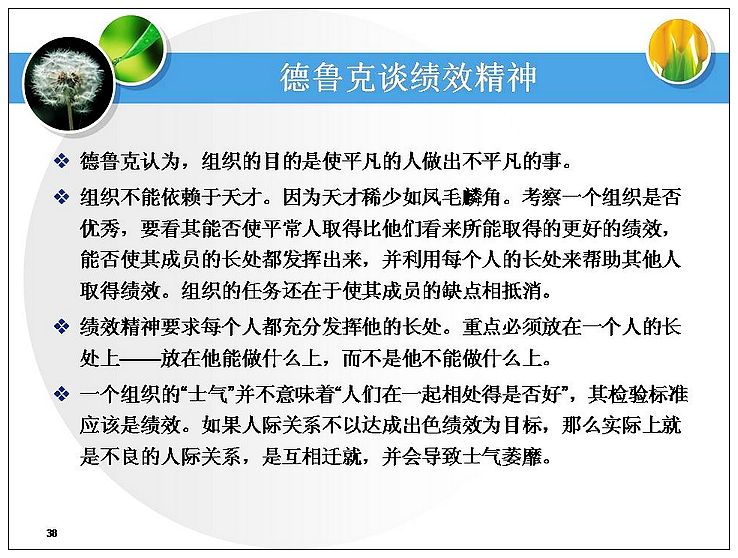 德鲁克谈绩效精神

❖ 德鲁克认为，组织的目的是使平凡的人做出不平凡的事。

❖ 组织不能依赖于天才。因为天才稀少如凤毛麟角。考察一个组织是否优秀，要看其能否使平常人取得比他们看来所能取得的更好的绩效，能否使其成员的长处都发挥出来，并利用每个人的长处来帮助其他人取得绩效。组织的任务还在于使其成员的缺点相抵消。

❖ 绩效精神要求每个人都充分发挥他的长处。重点必须放在一个人的长处上——放在他能做什么上，而不是他不能做什么上。

❖ 一个组织的“士气”并不意味着“人们在一起相处得是否好”，其检验标准应该是绩效。如果人际关系不以达成出色绩效为目标，那么实际上就是不良的人际关系，是互相迁就，并会导致士气萎靡。

38